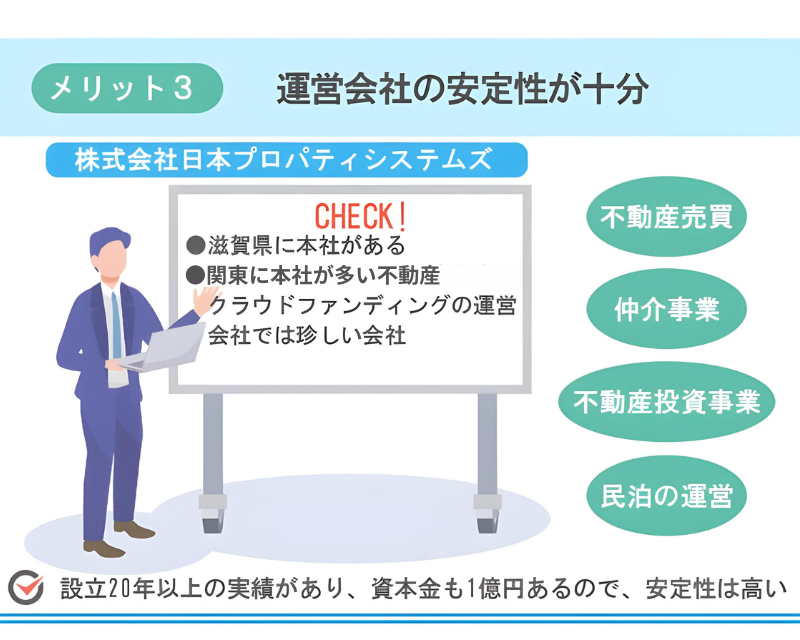 メリット３

運営会社の安定性が十分

株式会社日本プロパティシステムズ

CHECK！
●滋賀県に本社がある
●関東に本社が多い不動産クラウドファンディングの運営会社では珍しい会社

不動産売買

仲介事業

不動産投資事業

民泊の運営

設立20年以上の実績があり、資本金も1億円あるので、安定性は高い